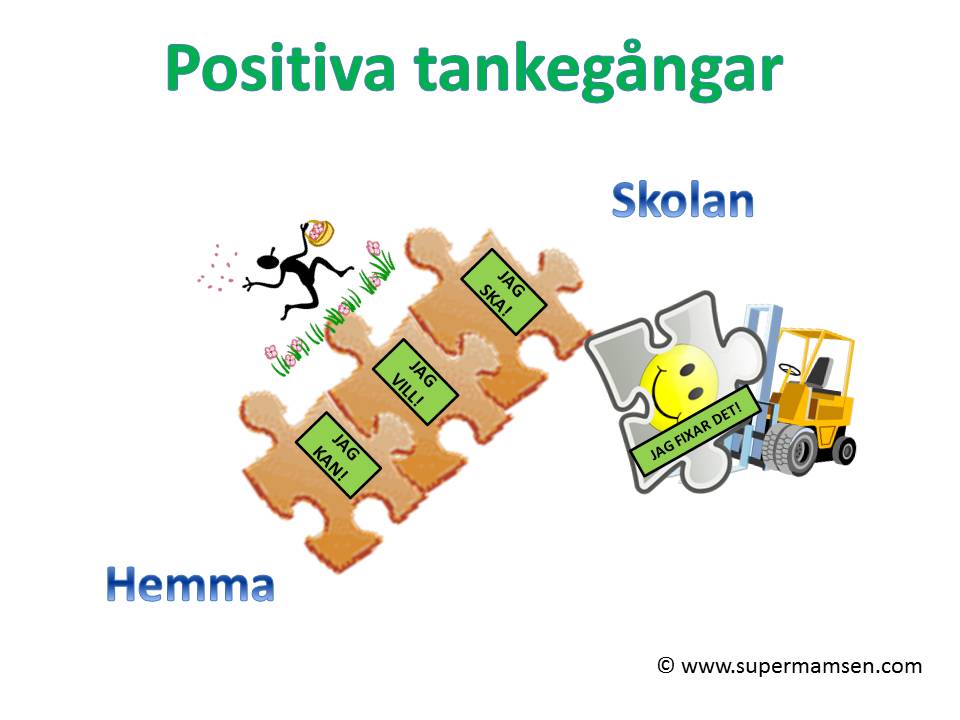 Positiva tankegångar

Skolan

JAG SKA!

JAG VILL!

JAG KAN!

JAG FIXAR DET!

Hemma

© www.supermamsen.com